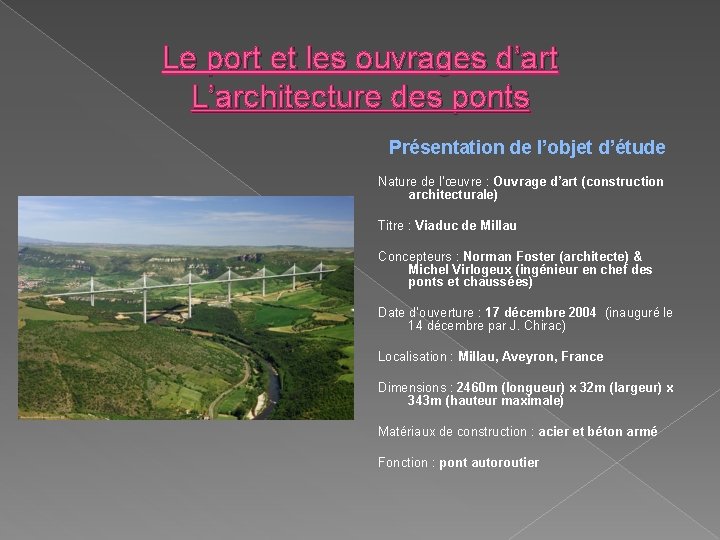 Le port et les ouvrages d'art
L'architecture des ponts

Présentation de l'objet d'étude

Nature de l'œuvre : Ouvrage d'art (construction architecturale)

Titre : Viaduc de Millau

Concepteurs : Norman Foster (architecte) & Michel Virlogeux (ingénieur en chef des ponts et chaussées)

Date d'ouverture : 17 décembre 2004 (inauguré le 14 décembre par J. Chirac)

Localisation : Millau, Aveyron, France

Dimensions : 2460m (longueur) x 32m (largeur) x 343m (hauteur maximale)

Matériaux de construction : acier et béton armé

Fonction : pont autoroutier